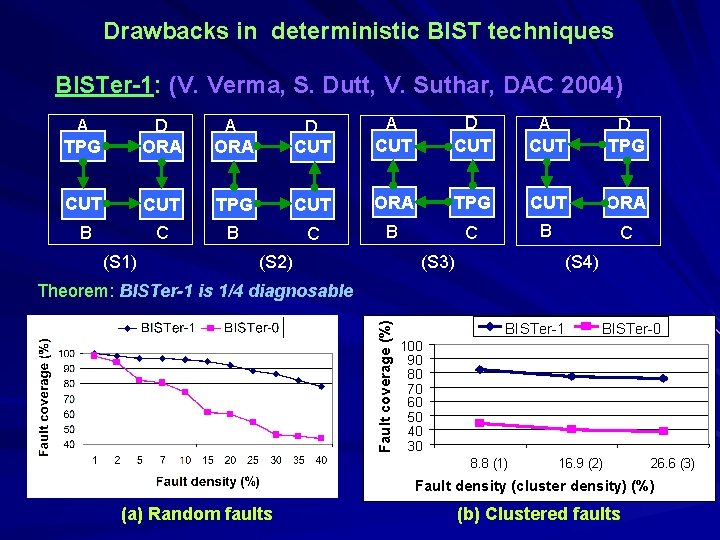 Drawbacks in deterministic BIST techniques

BISTer-1: (V. Verma, S. Dutt, V. Suthar, DAC 2004)

A D
TPG ORA
CUT CUT
B C
(S1)

A D
ORA CUT
TPG CUT
B C
(S2)

A D
CUT CUT
ORA TPG
B C
(S3)

A D
CUT TPG
CUT ORA
B C
(S4)

Theorem: BISTer-1 is 1/4 diagnosable

BISTer-1 BISTer-0

Fault coverage (%)

100
90
80
70
60
50
40

1 2 5 7 10 15 20 25 30 35 40

Fault density (%)

(a) Random faults

BISTer-1 BISTer-0

Fault coverage (%)

100
90
80
70
60
50
40
30

8.8 (1) 16.9 (2) 26.6 (3)

Fault density (cluster density) (%)

(b) Clustered faults